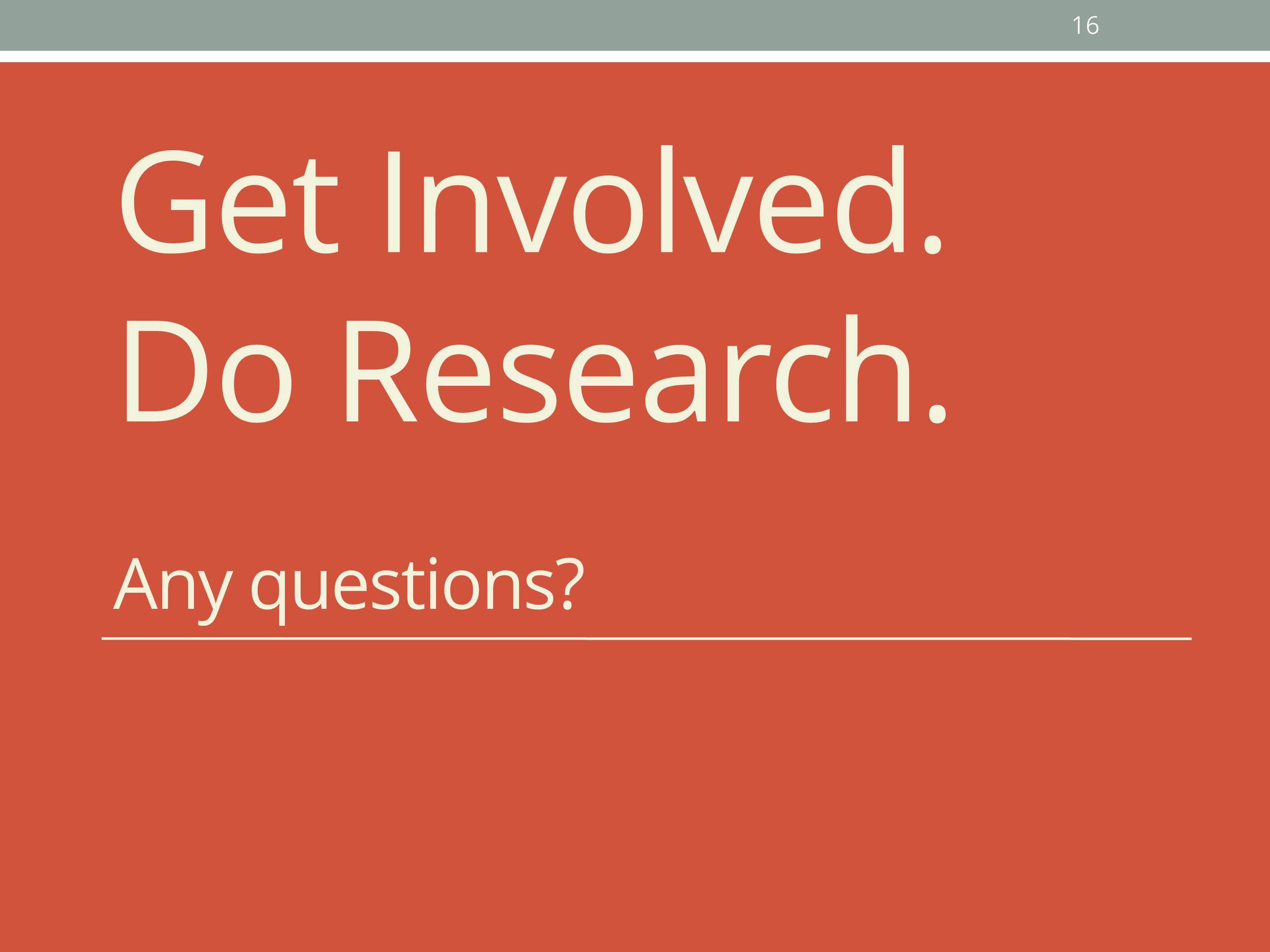 16

Get Involved.
Do Research.

Any questions?